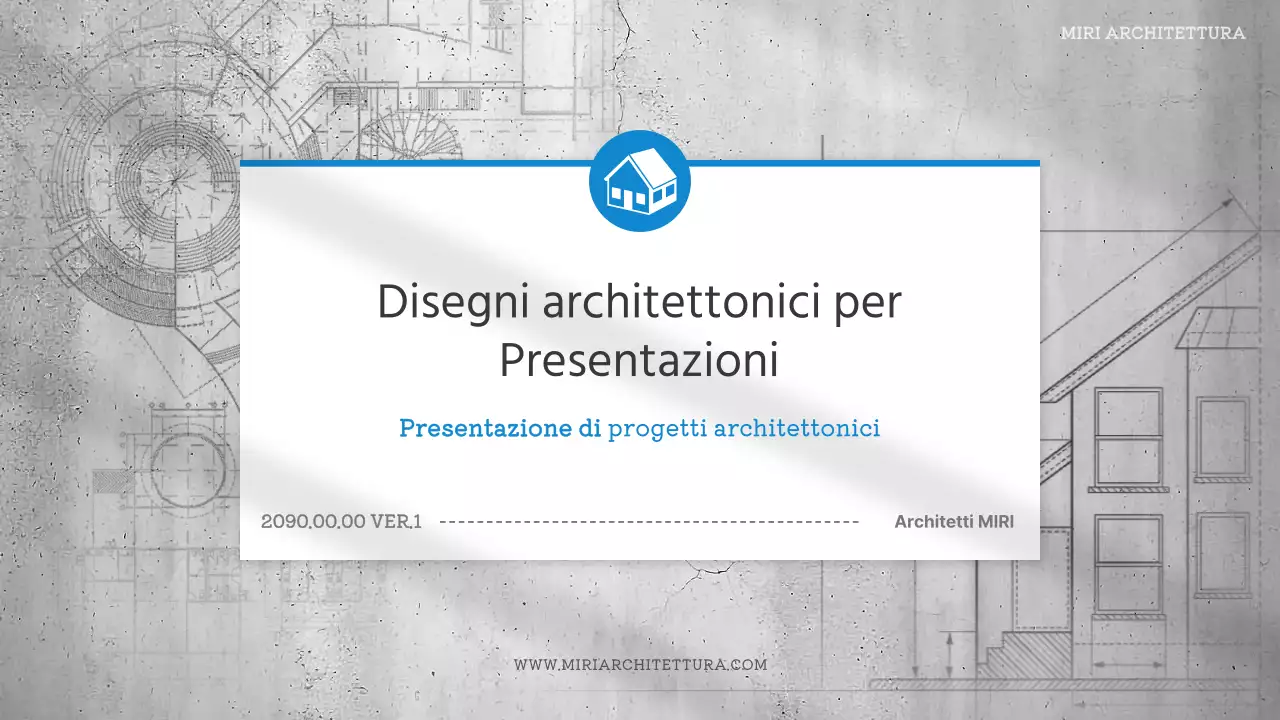 MIRI ARCHITETTURA

Disegni architettonici per Presentazioni

Presentazione di progetti architettonici

2090.00.00 VER.1

Architetti MIRI

WWW.MIRIARCHITETTURA.COM